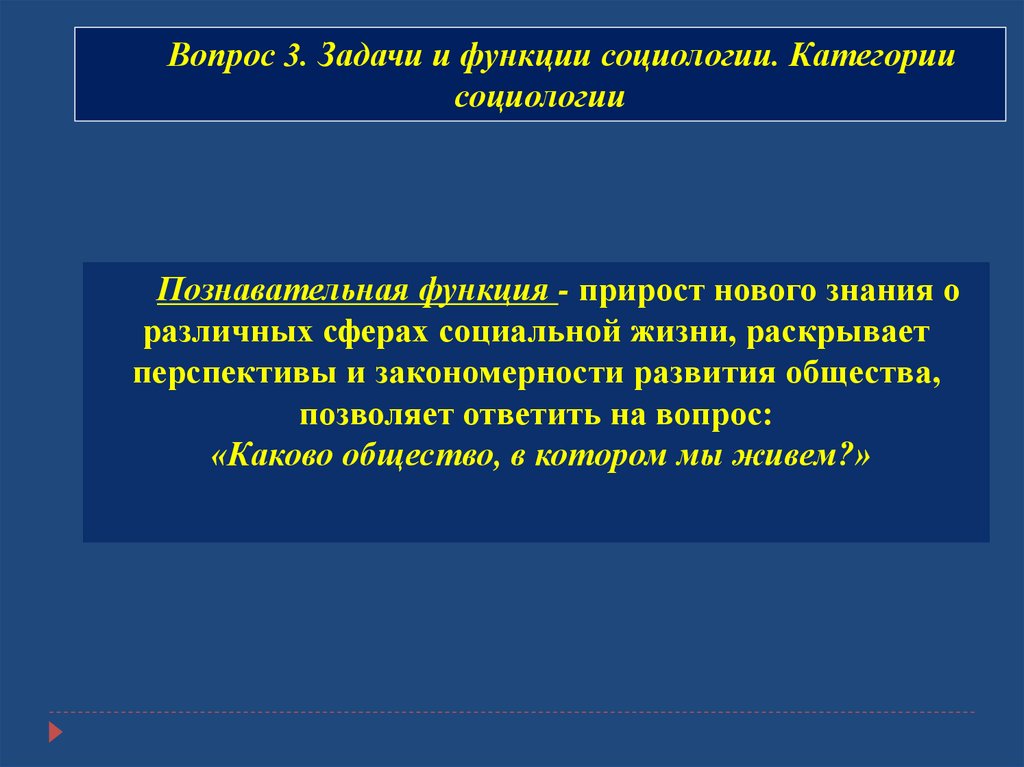 Вопрос 3. Задачи и функции социологии. Категории социологии

Познавательная функция - прирост нового знания о различных сферах социальной жизни, раскрывает перспективы и закономерности развития общества, позволяет ответить на вопрос:
«Каково общество, в котором мы живем?»